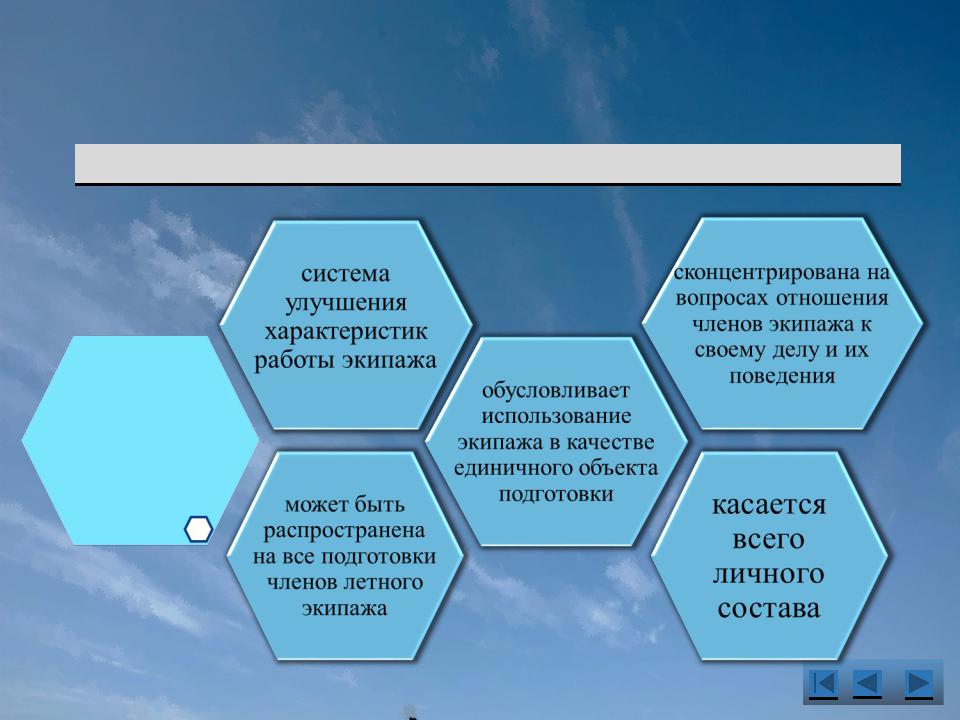 система улучшения характеристик работы экипажа

может быть распространена на все подготовки членов летного экипажа

обусловливает использование экипажа в качестве единичного объекта подготовки

сконцентрирована на вопросах отношения членов экипажа к своему делу и их поведения

касается всего личного состава